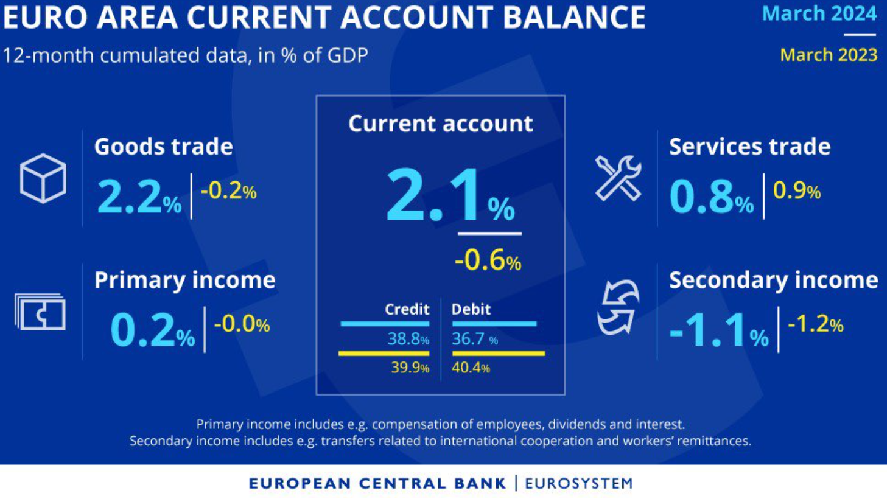 EURO AREA CURRENT ACCOUNT BALANCE

12-month cumulated data, in % of GDP

March 2024

March 2023

Goods trade

2.2% | -0.2%

Primary income

0.2% | -0.0%

Current account

2.1%

-0.6%

| Credit | Debit |
|---|---|
| 38.8% | 36.7 % |
| 39.9% | 40.4% |

Services trade

0.8% | 0.9%

Secondary income

-1.1% | -1.2%

Primary income includes e.g. compensation of employees, dividends and interest.
Secondary income includes e.g. transfers related to international cooperation and workers' remittances.

EUROPEAN CENTRAL BANK | EUROSYSTEM